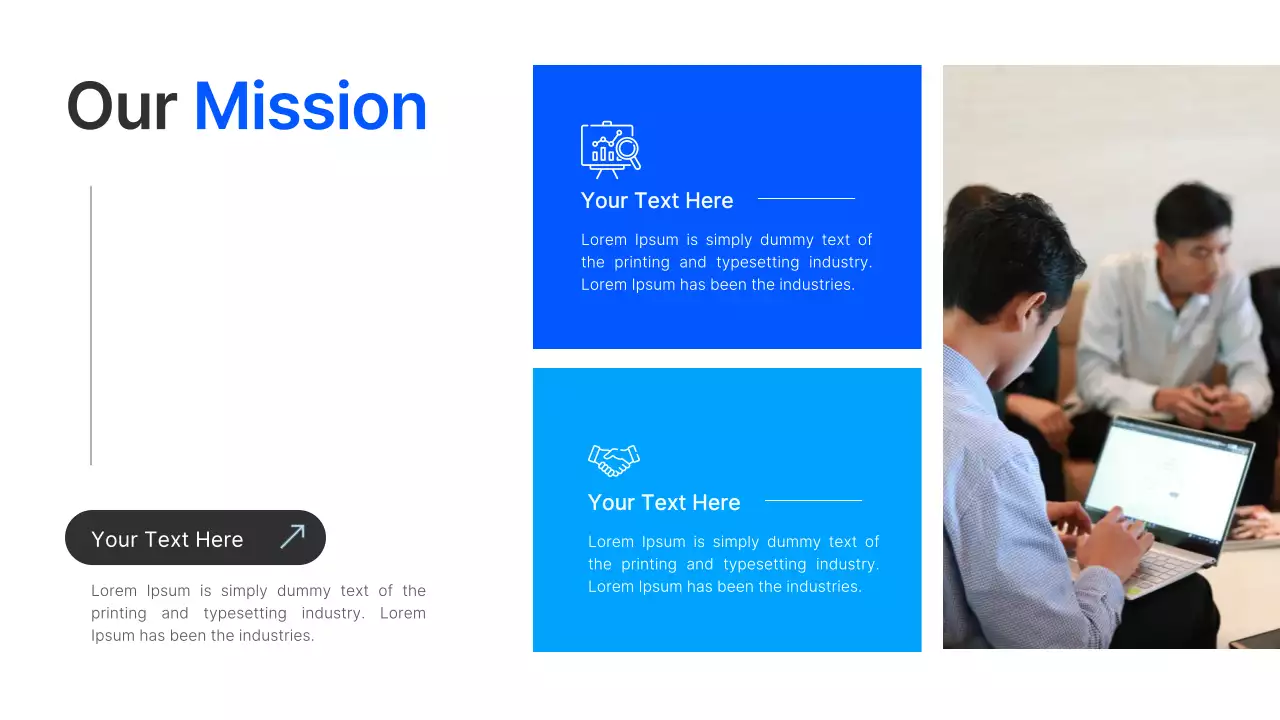 Our Mission

Your Text Here

Lorem Ipsum is simply dummy text of the printing and typesetting industry. Lorem Ipsum has been the industries.

Your Text Here

Lorem Ipsum is simply dummy text of the printing and typesetting industry. Lorem Ipsum has been the industries.

Your Text Here

Lorem Ipsum is simply dummy text of the printing and typesetting industry. Lorem Ipsum has been the industries.